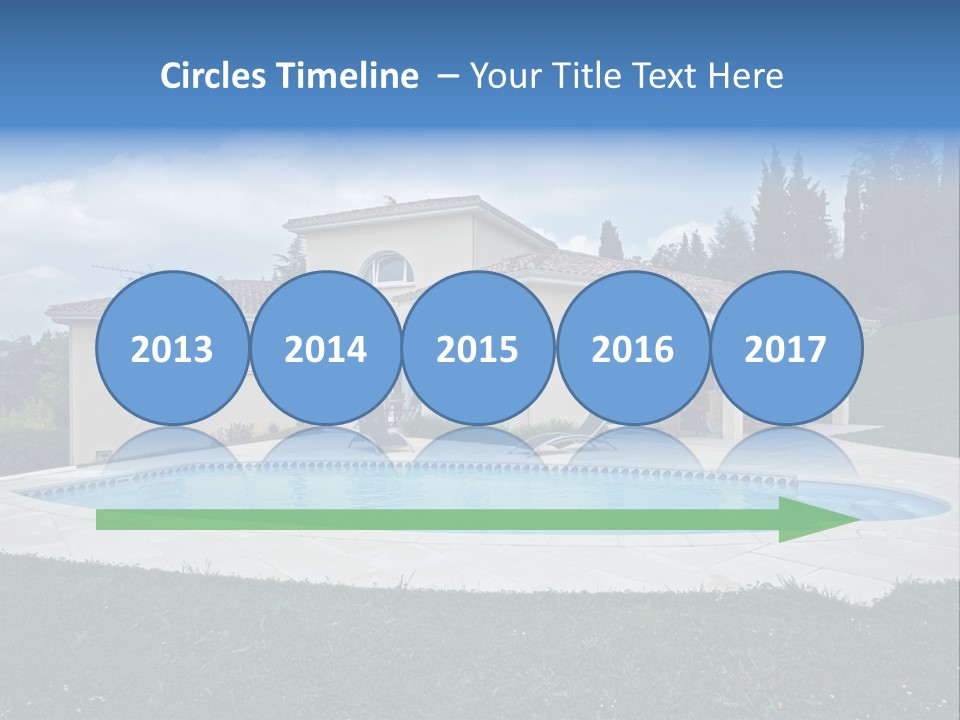 Circles Timeline – Your Title Text Here

2013

2014

2015

2016

2017